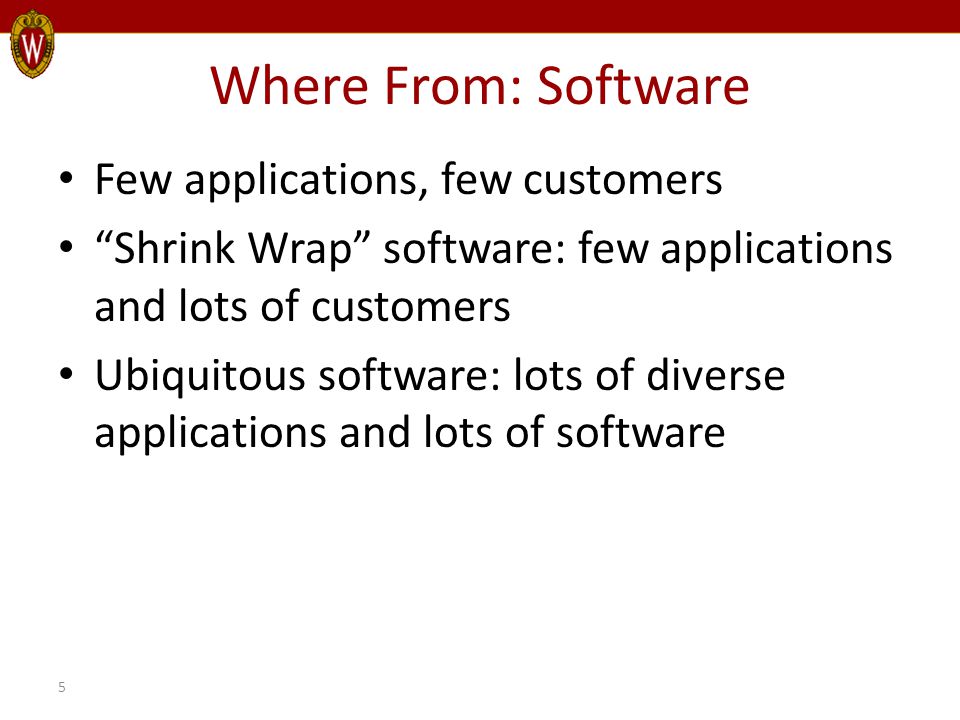 W

Where From: Software

• Few applications, few customers
• “Shrink Wrap” software: few applications and lots of customers
• Ubiquitous software: lots of diverse applications and lots of software

5